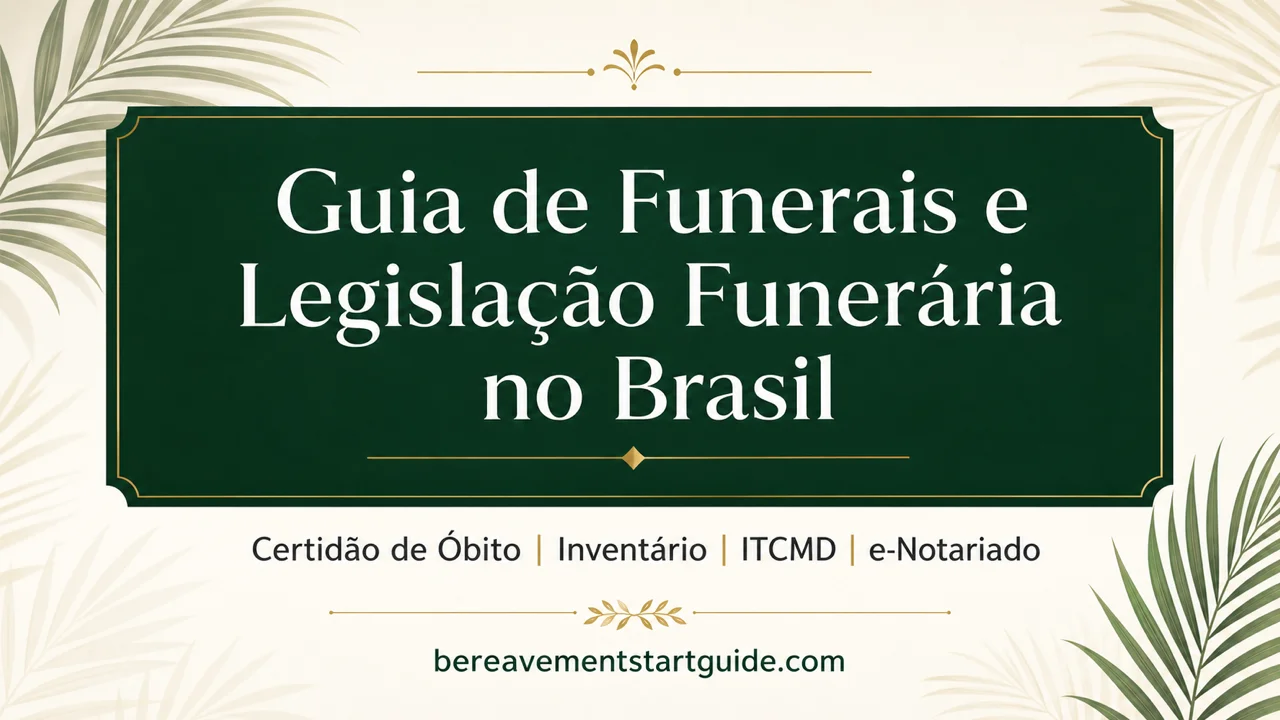 Guia de Funerais e Legislação Funerária no Brasil

Certidão de Óbito | Inventário | ITCMD | e-Notariado

bereavementstartguide.com